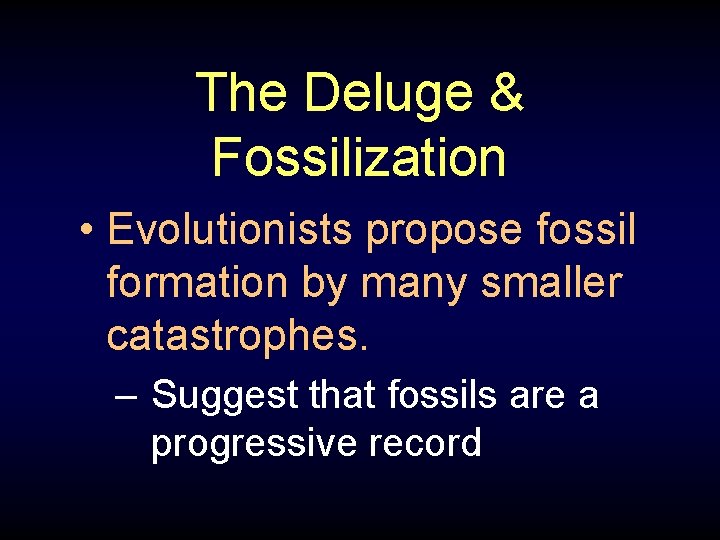 The Deluge & Fossilization

• Evolutionists propose fossil formation by many smaller catastrophes.

– Suggest that fossils are a progressive record